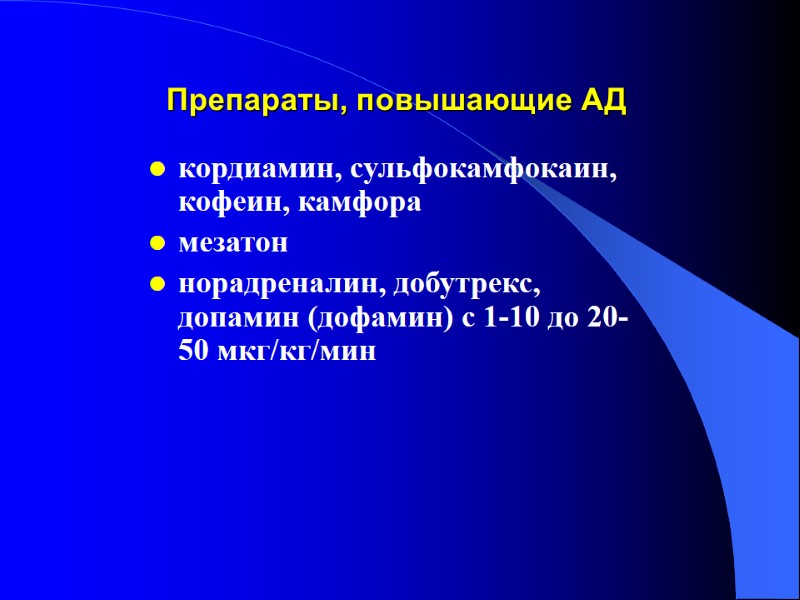 Препараты, повышающие АД

- кордиамин, сульфокамфокаин, кофеин, камфора
- мезатон
- норадреналин, добутрекс, допамин (дофамин) с 1-10 до 20-50 мкг/кг/мин